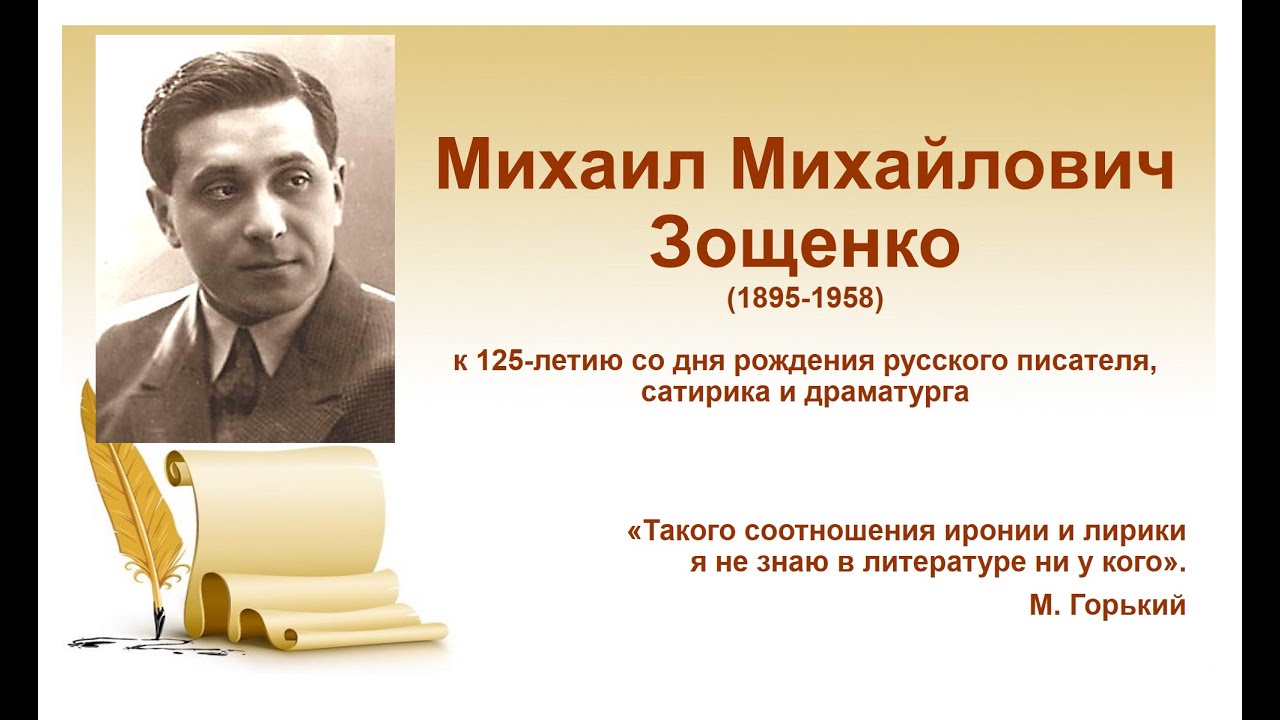 Михаил Михайлович Зощенко
(1895-1958)

к 125-летию со дня рождения русского писателя, сатирика и драматурга

«Такого соотношения иронии и лирики я не знаю в литературе ни у кого».
М. Горький